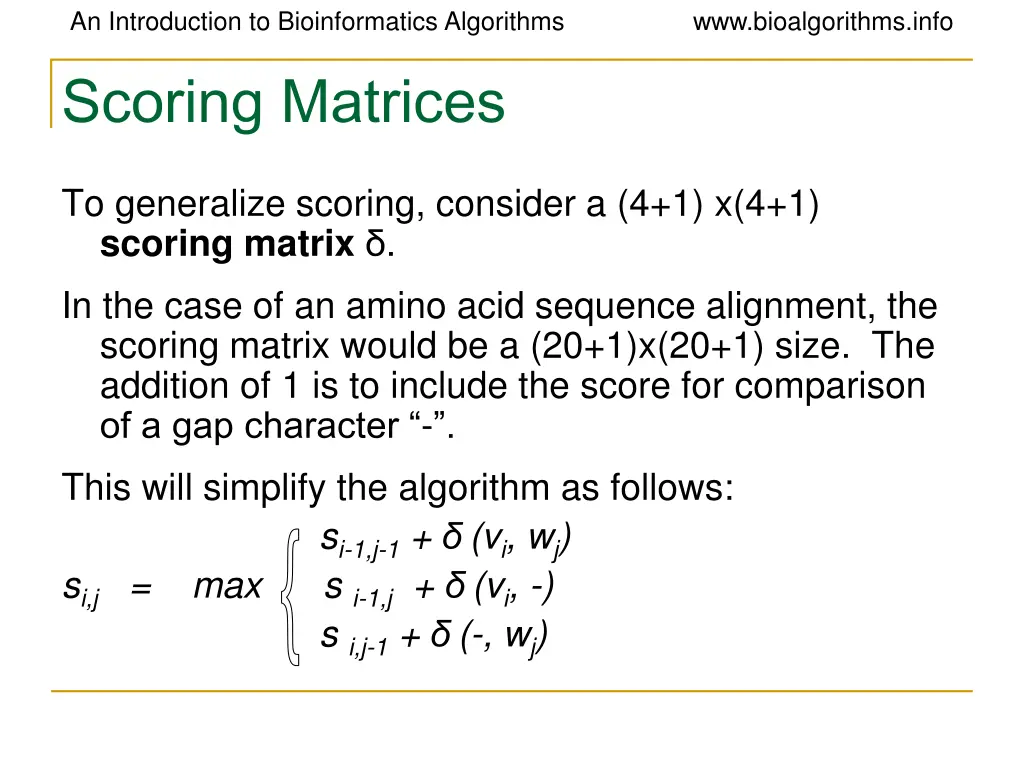 An Introduction to Bioinformatics Algorithms www.bioalgorithms.info

Scoring Matrices

To generalize scoring, consider a (4+1) x(4+1) **scoring matrix** δ.

In the case of an amino acid sequence alignment, the scoring matrix would be a (20+1)x(20+1) size. The addition of 1 is to include the score for comparison of a gap character “-”.

This will simplify the algorithm as follows:

$s_{i,j} = max \begin{cases} s_{i-1,j-1} + \delta(v_i, w_j) \\ s_{i-1,j} + \delta(v_i, -) \\ s_{i,j-1} + \delta(-, w_j) \end{cases}$